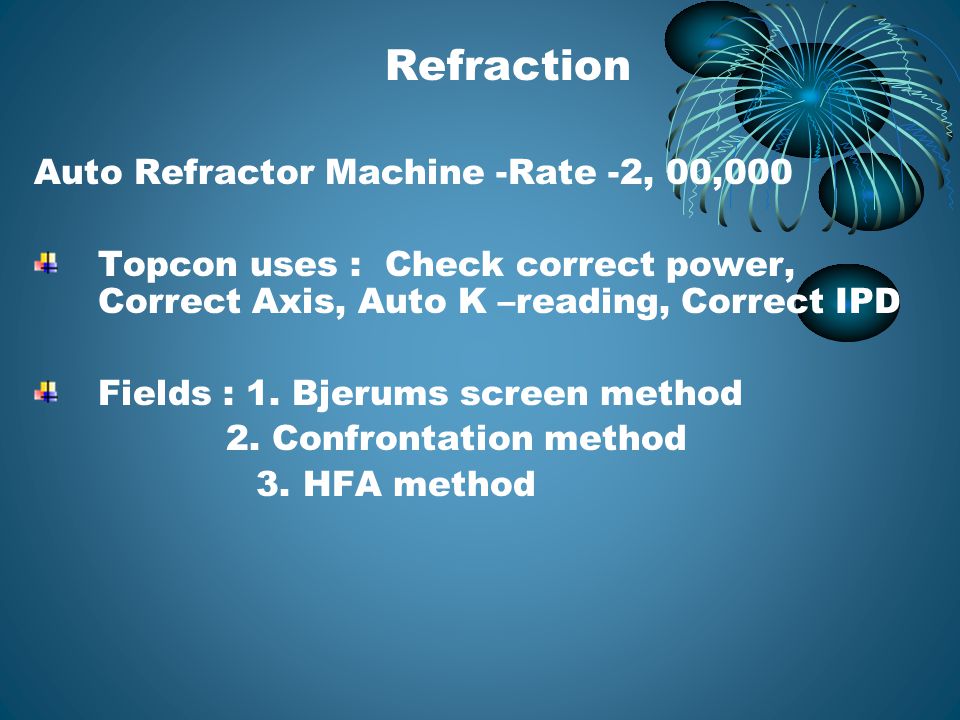 Refraction

Auto Refractor Machine -Rate -2, 00,000

Topcon uses : Check correct power, Correct Axis, Auto K –reading, Correct IPD

Fields : 1. Bjerums screen method
2. Confrontation method
3. HFA method